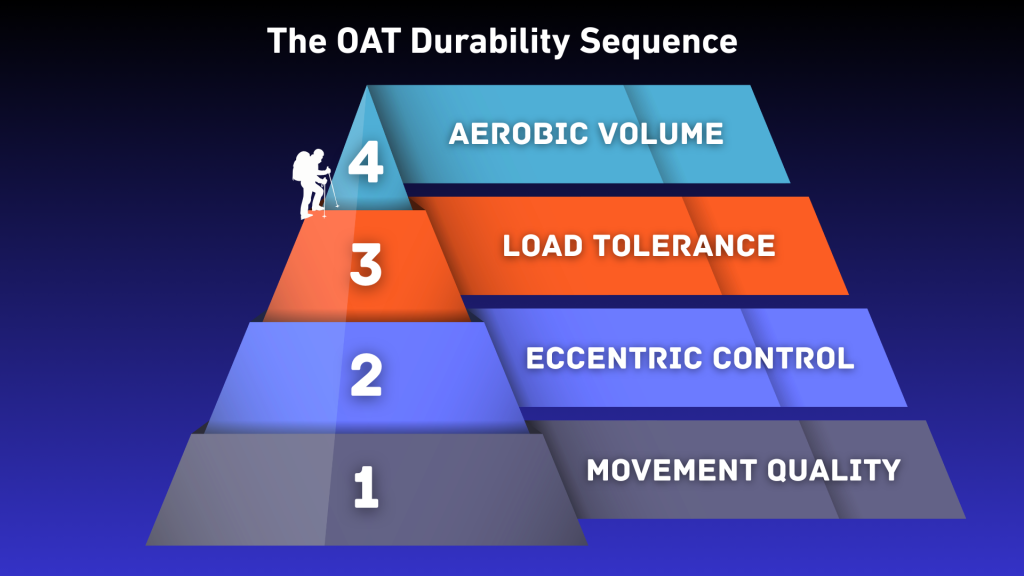 The OAT Durability Sequence

4 AEROBIC VOLUME

3 LOAD TOLERANCE

2 ECCENTRIC CONTROL

1 MOVEMENT QUALITY